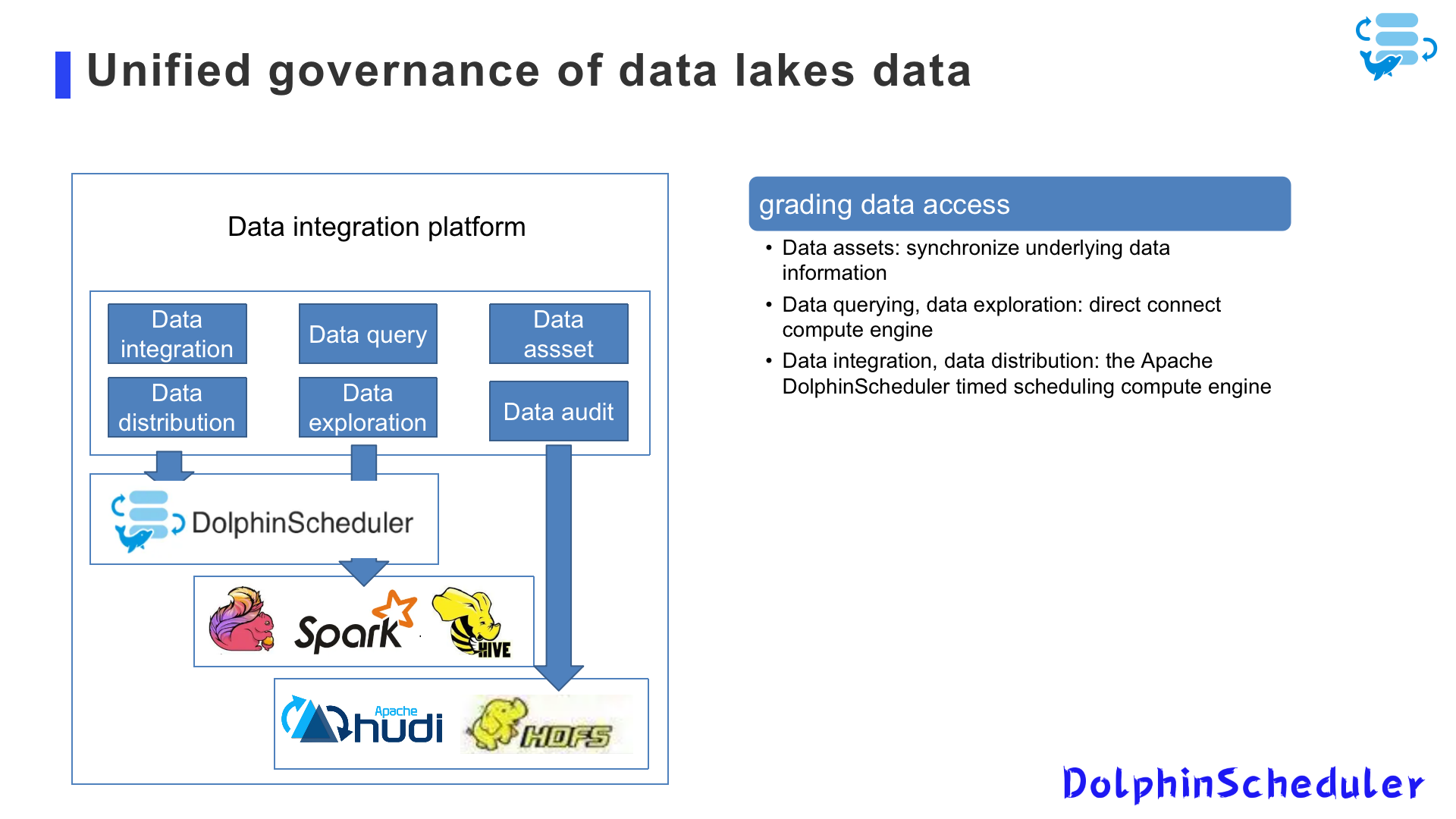 Unified governance of data lakes data

Data integration platform

Data integration

Data query

Data assset

Data distribution

Data exploration

Data audit

DolphinScheduler

Spark

HIVE

Apache hudi

HDFS

grading data access

• Data assets: synchronize underlying data information

• Data querying, data exploration: direct connect compute engine

• Data integration, data distribution: the Apache DolphinScheduler timed scheduling compute engine

DolphinScheduler